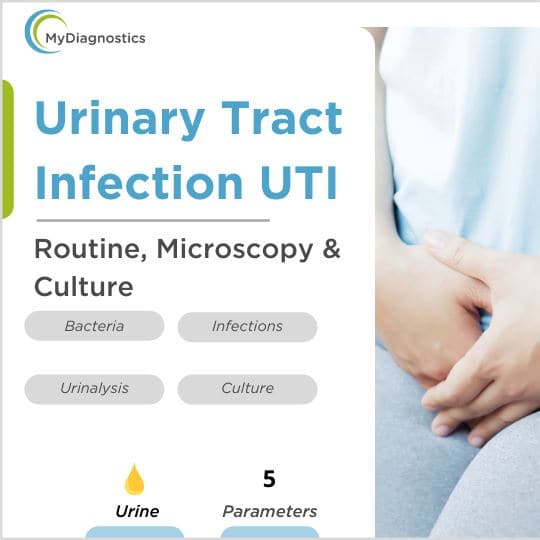 MyDiagnostics

Urinary Tract Infection UTI

Routine, Microscopy & Culture

Bacteria

Infections

Urinalysis

Culture

Urine

5

Parameters